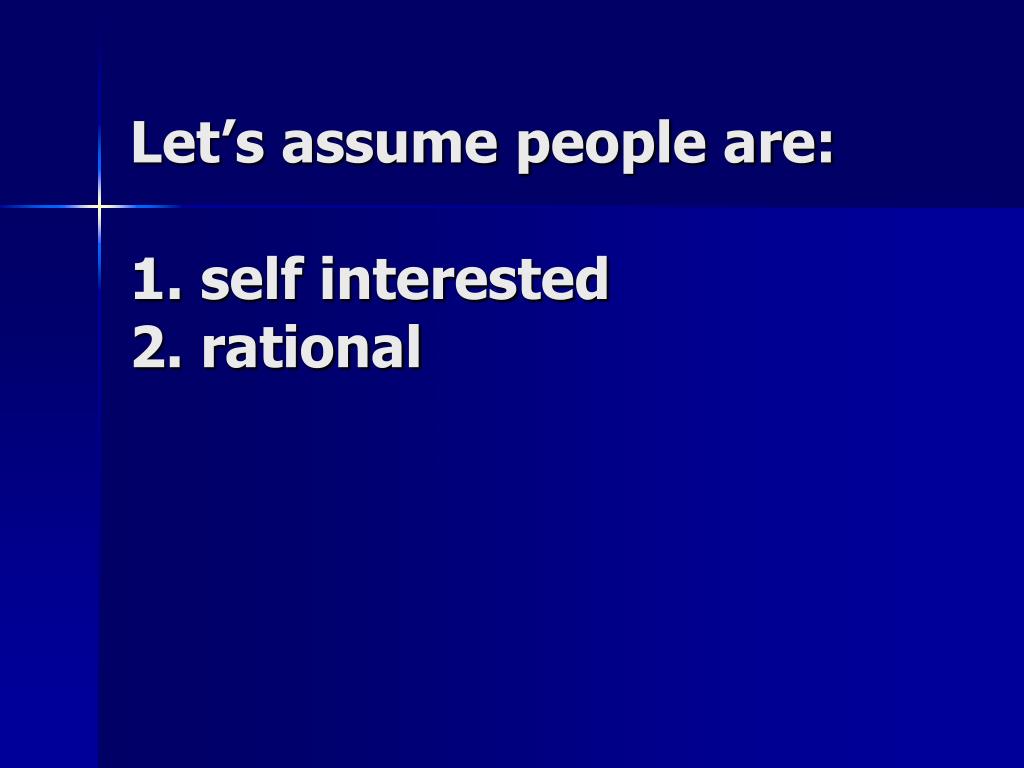 Let’s assume people are:

1. self interested
2. rational